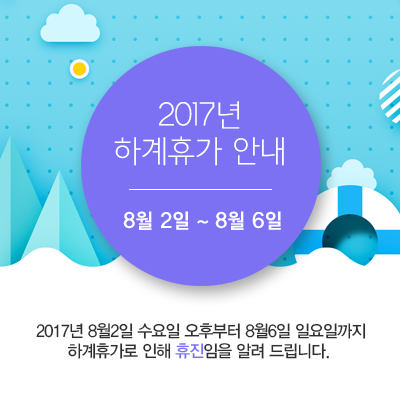 2017년
하계휴가 안내

8월 2일 ~ 8월 6일

2017년 8월2일 수요일 오후부터 8월6일 일요일까지 하계휴가로 인해 휴진임을 알려 드립니다.